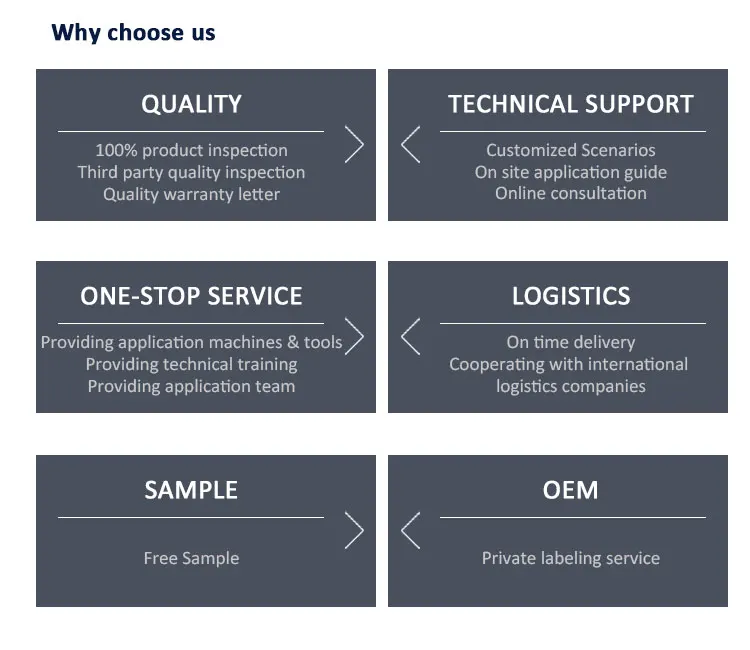 Why choose us

QUALITY

100% product inspection
Third party quality inspection
Quality warranty letter

TECHNICAL SUPPORT

Customized Scenarios
On site application guide
Online consultation

ONE-STOP SERVICE

Providing application machines & tools
Providing technical training
Providing application team

LOGISTICS

On time delivery
Cooperating with international logistics companies

SAMPLE

Free Sample

OEM

Private labeling service